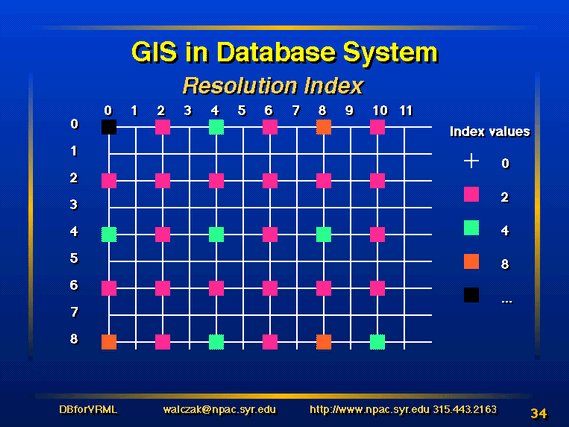 GIS in Database System

Resolution Index

0 1 2 3 4 5 6 7 8 9 10 11

0
1
2
3
4
5
6
7
8

Index values

0

2

4

8

...

DBforVRML walczak@npac.syr.edu http://www.npac.syr.edu 315.443.2163 34